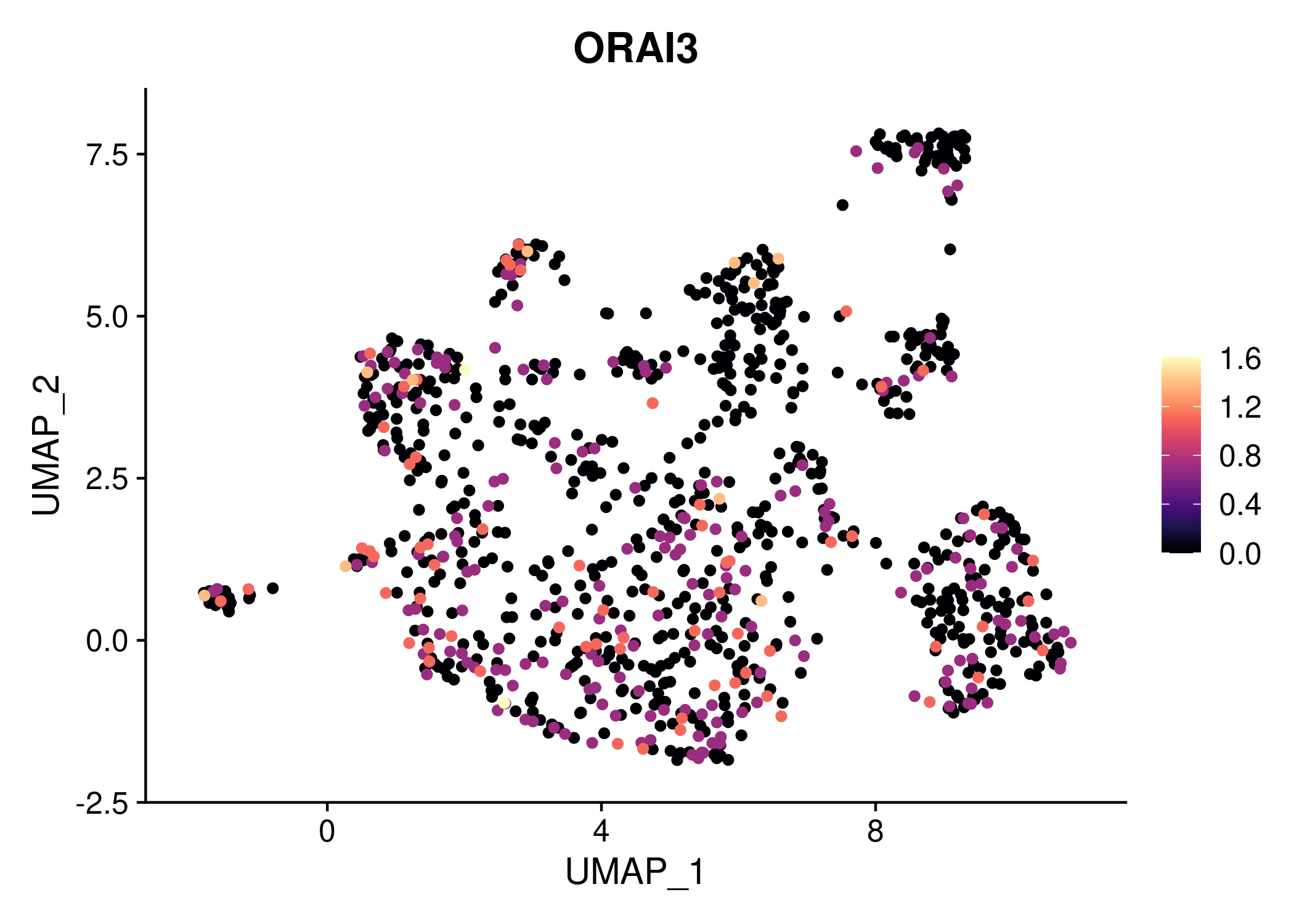 ORAI3

UMAP_2

7.5
5.0
2.5
0.0
-2.5

0
4
8

UMAP_1

1.6
1.2
0.8
0.4
0.0